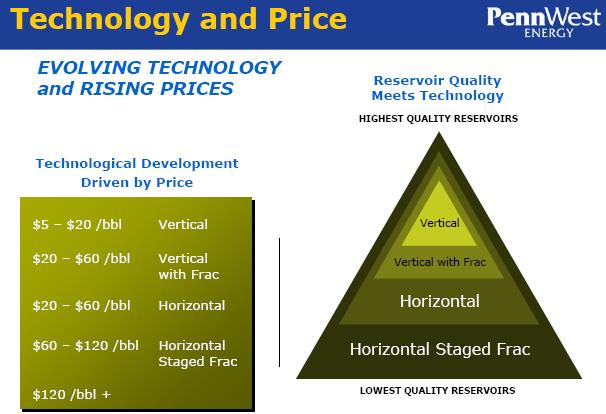 Technology and Price

PennWest ENERGY

EVOLVING TECHNOLOGY and RISING PRICES

Technological Development Driven by Price

| | |
|---|---|
| \$5 – \$20 /bbl | Vertical |
| \$20 – \$60 /bbl | Vertical with Frac |
| \$20 – \$60 /bbl | Horizontal |
| \$60 – \$120 /bbl | Horizontal Staged Frac |
| \$120 /bbl + | |

Reservoir Quality Meets Technology

HIGHEST QUALITY RESERVOIRS

Vertical

Vertical with Frac

Horizontal

Horizontal Staged Frac

LOWEST QUALITY RESERVOIRS